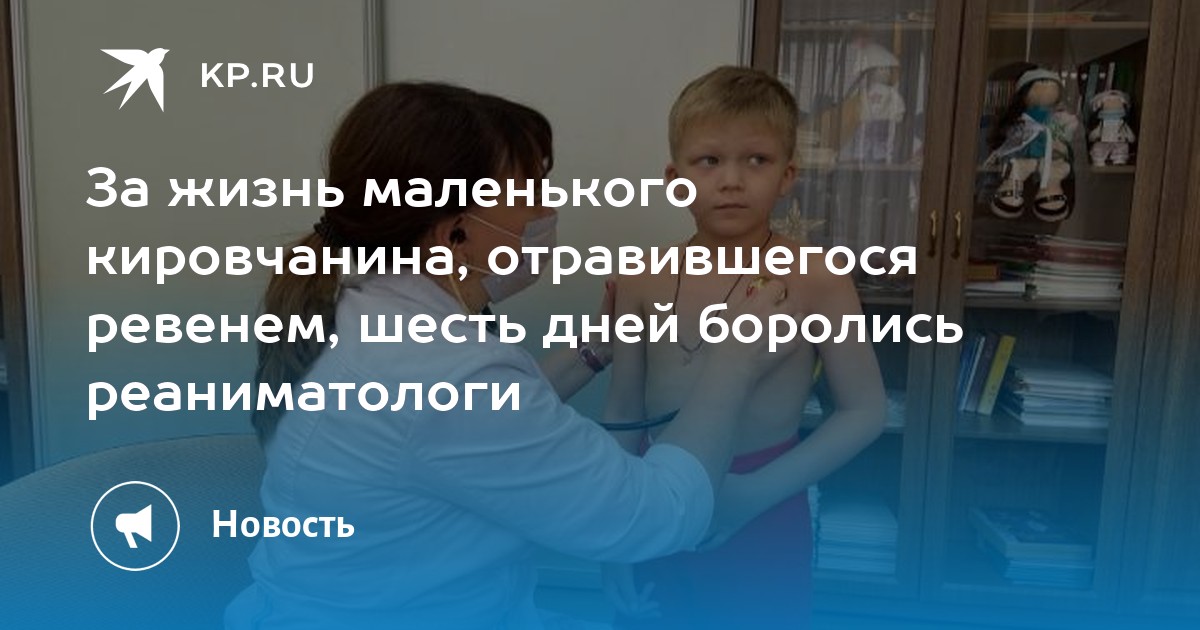 KP.RU

За жизнь маленького кировчанина, отравившегося ревенем, шесть дней боролись реаниматологи

Новость